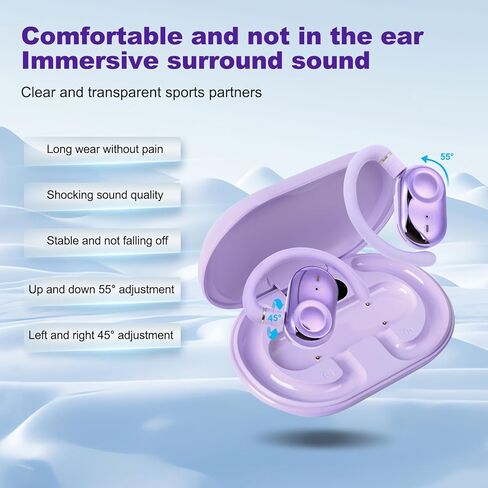 Comfortable and not in the ear
Immersive surround sound

Clear and transparent sports partners

Long wear without pain

Shocking sound quality

Stable and not falling off

Up and down 55° adjustment

Left and right 45° adjustment

55°

45°